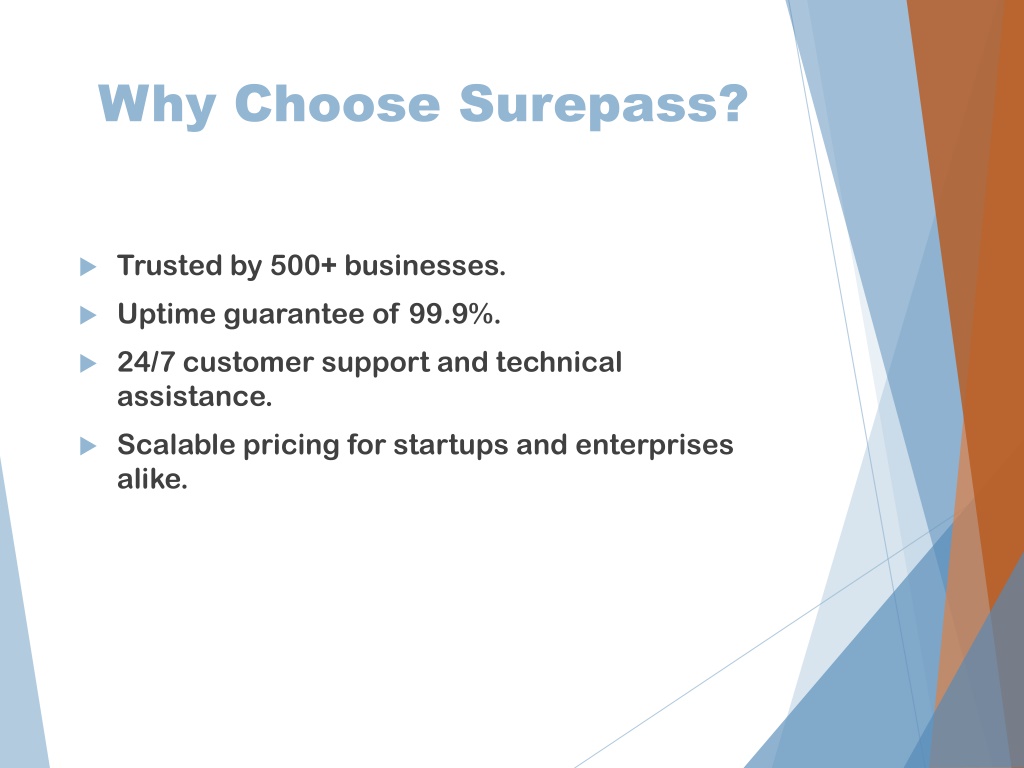 Why Choose Surepass?

Trusted by 500+ businesses.

Uptime guarantee of 99.9%.

24/7 customer support and technical assistance.

Scalable pricing for startups and enterprises alike.